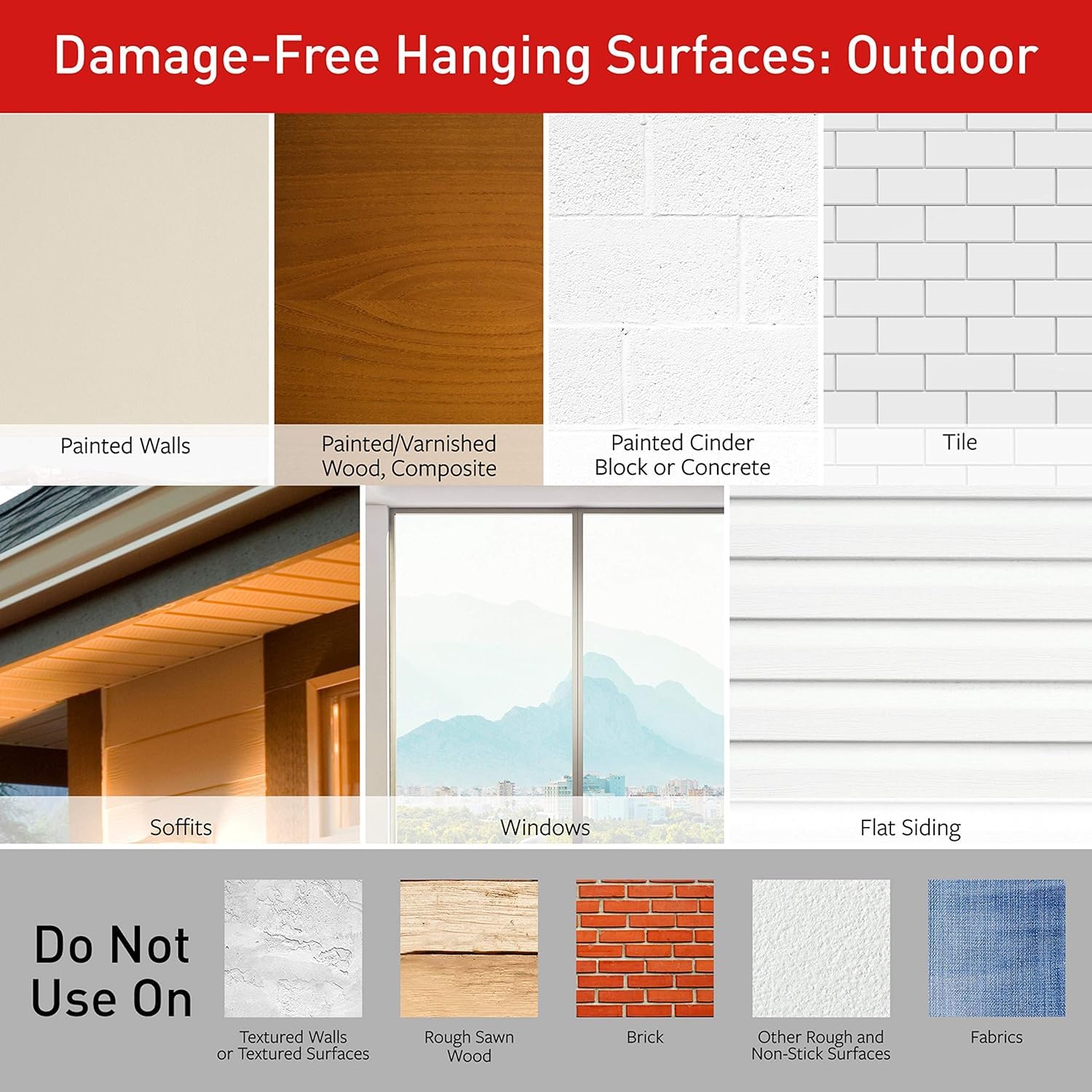 Damage-Free Hanging Surfaces: Outdoor

Painted Walls

Painted/Varnished Wood, Composite

Painted Cinder Block or Concrete

Tile

Soffits

Windows

Flat Siding

Do Not Use On

Textured Walls or Textured Surfaces

Rough Sawn Wood

Brick

Other Rough and Non-Stick Surfaces

Fabrics